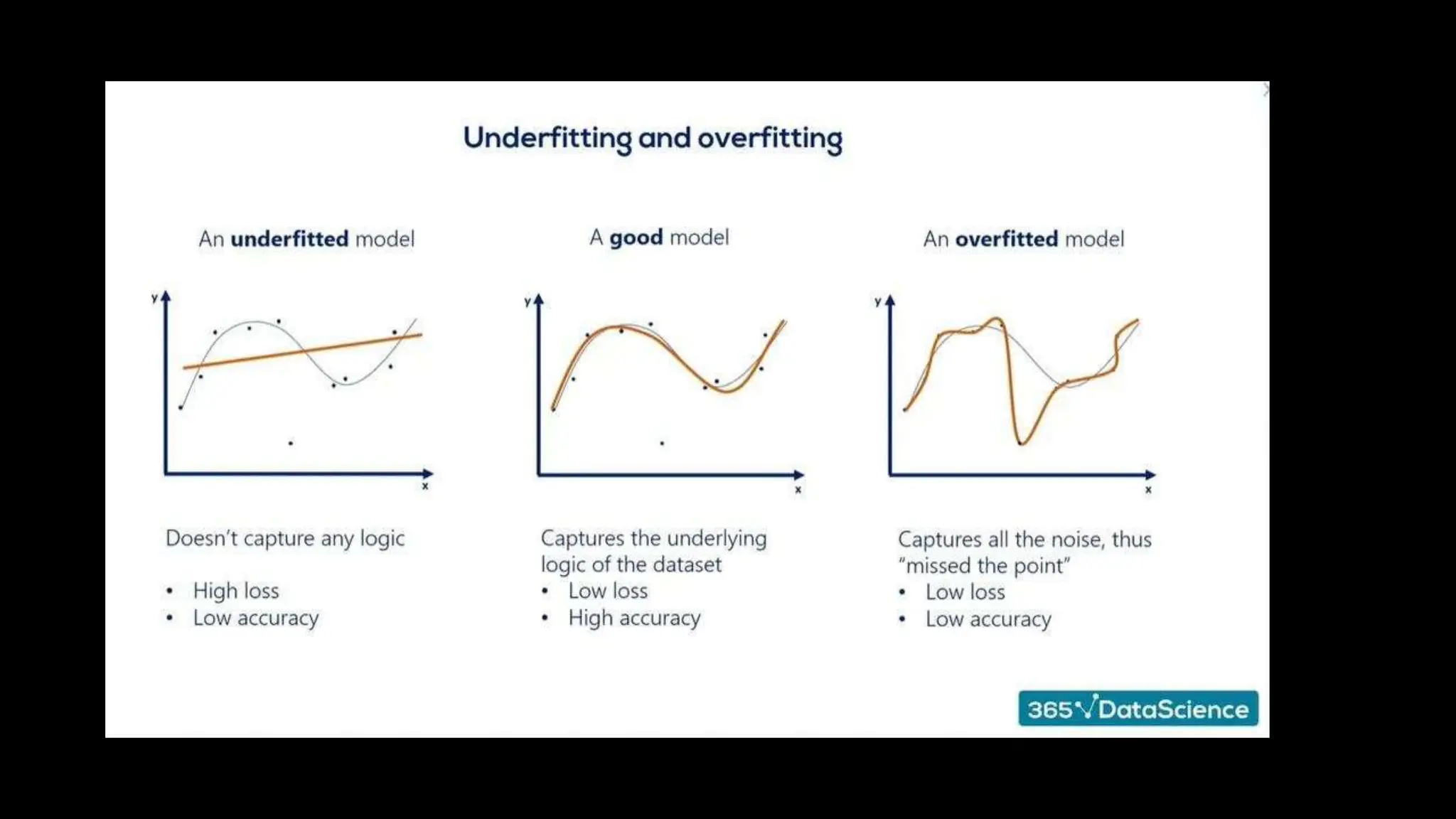 Underfitting and overfitting

An underfitted model

y

x

Doesn't capture any logic

• High loss
• Low accuracy

A good model

y

x

Captures the underlying logic of the dataset
• Low loss
• High accuracy

An overfitted model

y

x

Captures all the noise, thus "missed the point"
• Low loss
• Low accuracy

365√DataScience